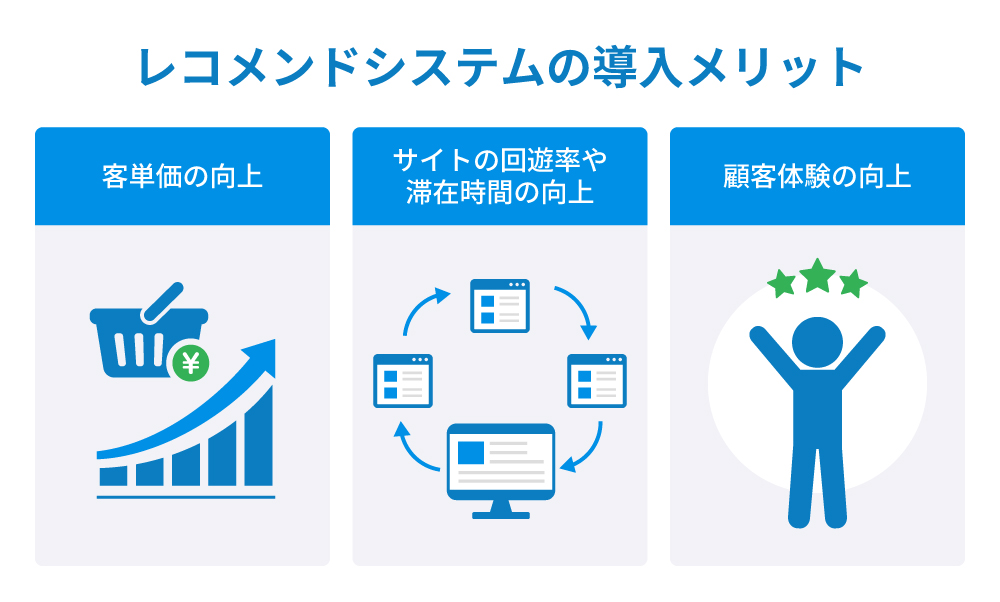 レコメンドシステムの導入メリット

客単価の向上

¥

サイトの回遊率や滞在時間の向上

顧客体験の向上